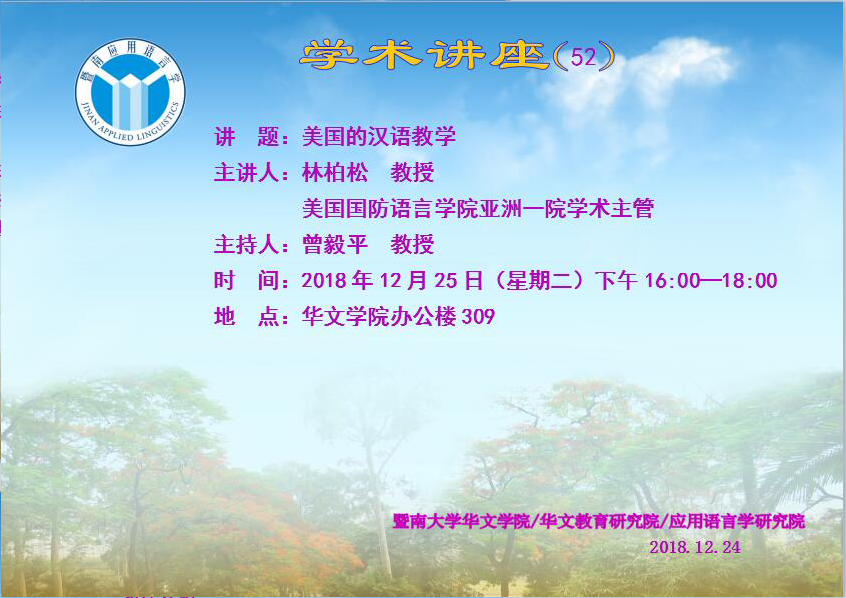 暨南应用语言学
JINAN APPLIED LINGUISTICS

学术讲座（52）

讲　题：美国的汉语教学

主讲人：林柏松　教授
美国国防语言学院亚洲一院学术主管

主持人：曾毅平　教授

时　间：2018 年 12 月 25 日（星期二）下午 16:00—18:00

地　点：华文学院办公楼 309

暨南大学华文学院/华文教育研究院/应用语言学研究院
2018.12.24